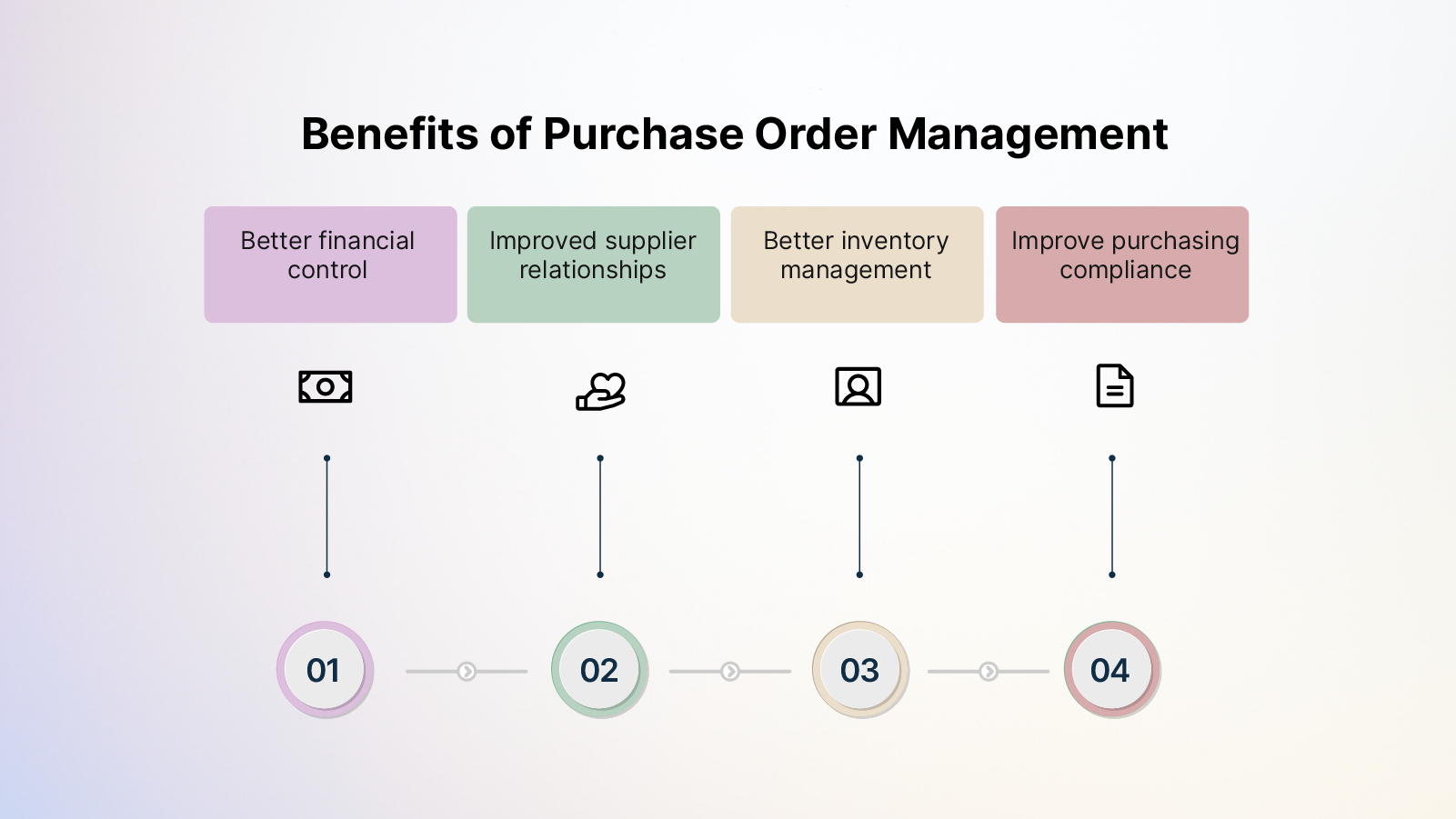 Benefits of Purchase Order Management

Better financial control

Improved supplier relationships

Better inventory management

Improve purchasing compliance

01

02

03

04